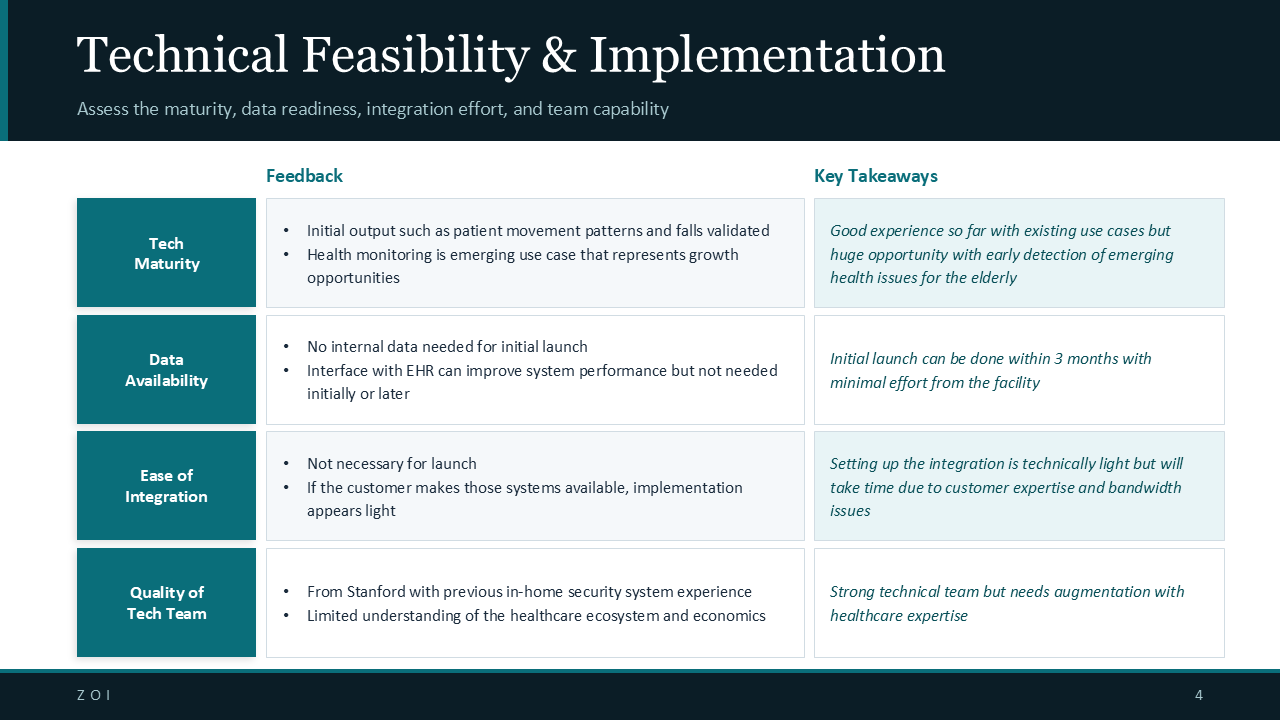 Technical Feasibility & Implementation

Assess the maturity, data readiness, integration effort, and team capability

| | Feedback | Key Takeaways |
|---|---|---|
| Tech Maturity | • Initial output such as patient movement patterns and falls validated • Health monitoring is emerging use case that represents growth opportunities | Good experience so far with existing use cases but huge opportunity with early detection of emerging health issues for the elderly |
| Data Availability | • No internal data needed for initial launch • Interface with EHR can improve system performance but not needed initially or later | Initial launch can be done within 3 months with minimal effort from the facility |
| Ease of Integration | • Not necessary for launch • If the customer makes those systems available, implementation appears light | Setting up the integration is technically light but will take time due to customer expertise and bandwidth issues |
| Quality of Tech Team | • From Stanford with previous in-home security system experience • Limited understanding of the healthcare ecosystem and economics | Strong technical team but needs augmentation with healthcare expertise |

ZOI

4